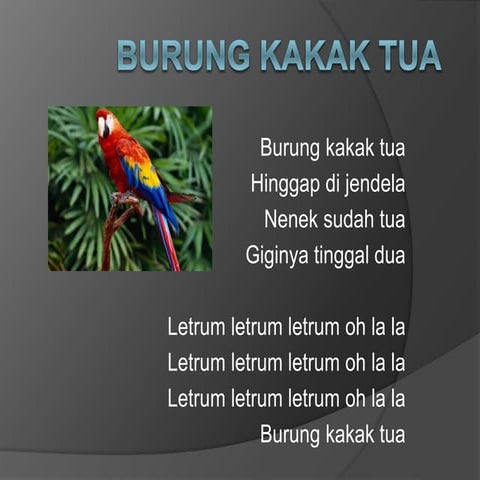 BURUNG KAKAK TUA

Burung kakak tua
Hinggap di jendela
Nenek sudah tua
Giginya tinggal dua

Letrum letrum letrum oh la la
Letrum letrum letrum oh la la
Letrum letrum letrum oh la la
Burung kakak tua